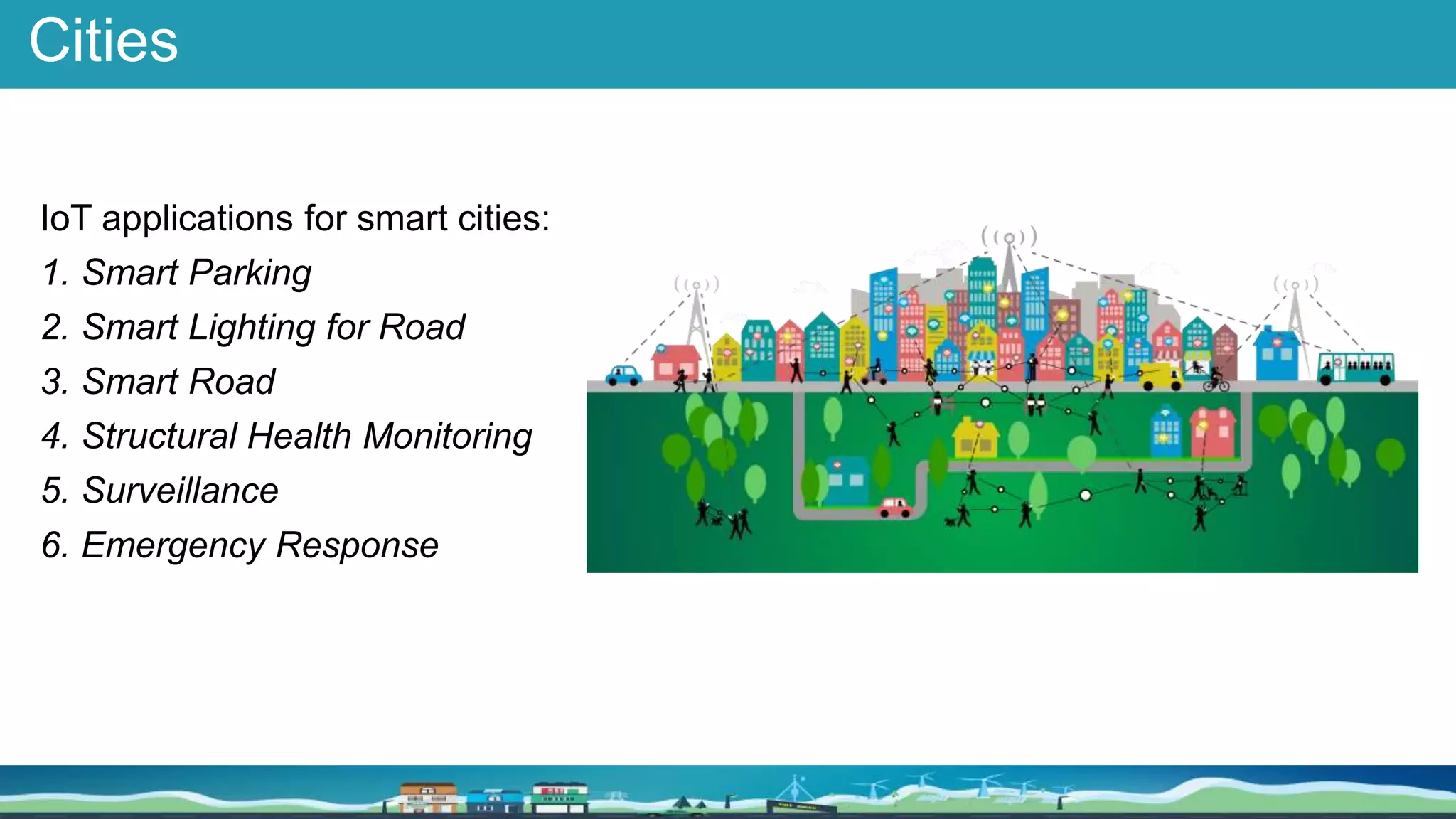 Cities

IoT applications for smart cities:

1. Smart Parking

2. Smart Lighting for Road

3. Smart Road

4. Structural Health Monitoring

5. Surveillance

6. Emergency Response